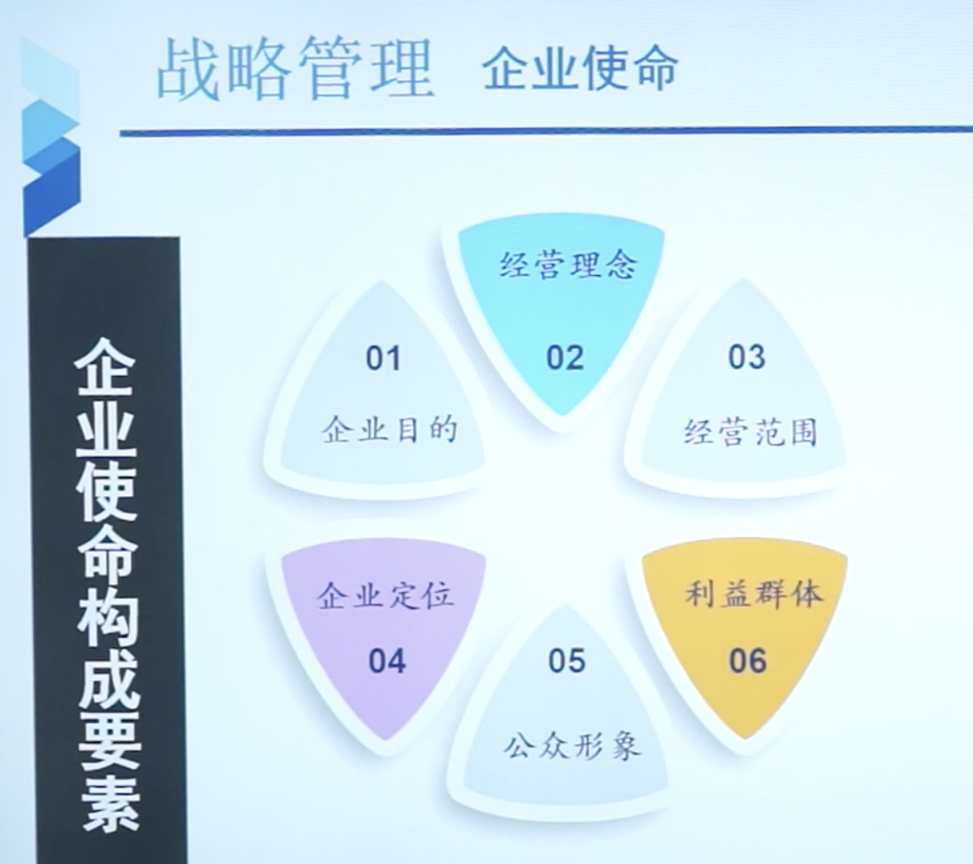 战略管理 企业使命

企业使命构成要素

01
企业目的

经营理念
02

03
经营范围

企业定位
04

05
公众形象

利益群体
06